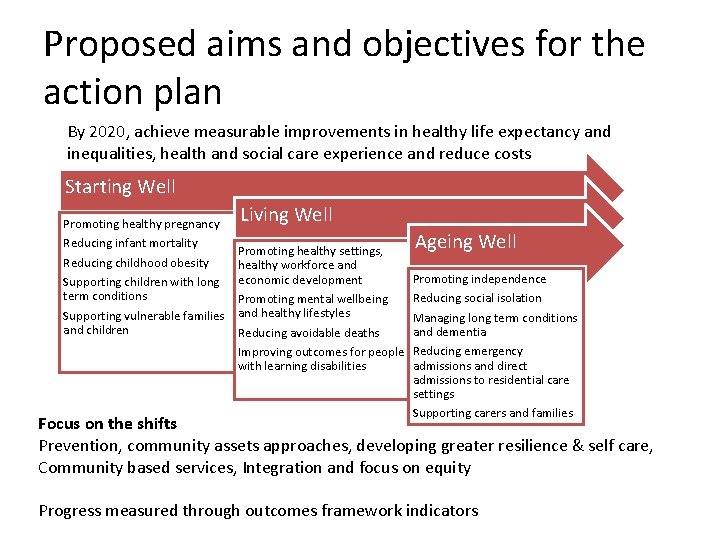 Proposed aims and objectives for the action plan

By 2020, achieve measurable improvements in healthy life expectancy and inequalities, health and social care experience and reduce costs

Starting Well

Promoting healthy pregnancy

Reducing infant mortality

Reducing childhood obesity

Supporting children with long term conditions

Supporting vulnerable families and children

Living Well

Promoting healthy settings, healthy workforce and economic development

Promoting mental wellbeing and healthy lifestyles

Reducing avoidable deaths

Improving outcomes for people with learning disabilities

Ageing Well

Promoting independence

Reducing social isolation

Managing long term conditions and dementia

Reducing emergency admissions and direct admissions to residential care settings

Supporting carers and families

Focus on the shifts
Prevention, community assets approaches, developing greater resilience & self care, Community based services, Integration and focus on equity

Progress measured through outcomes framework indicators